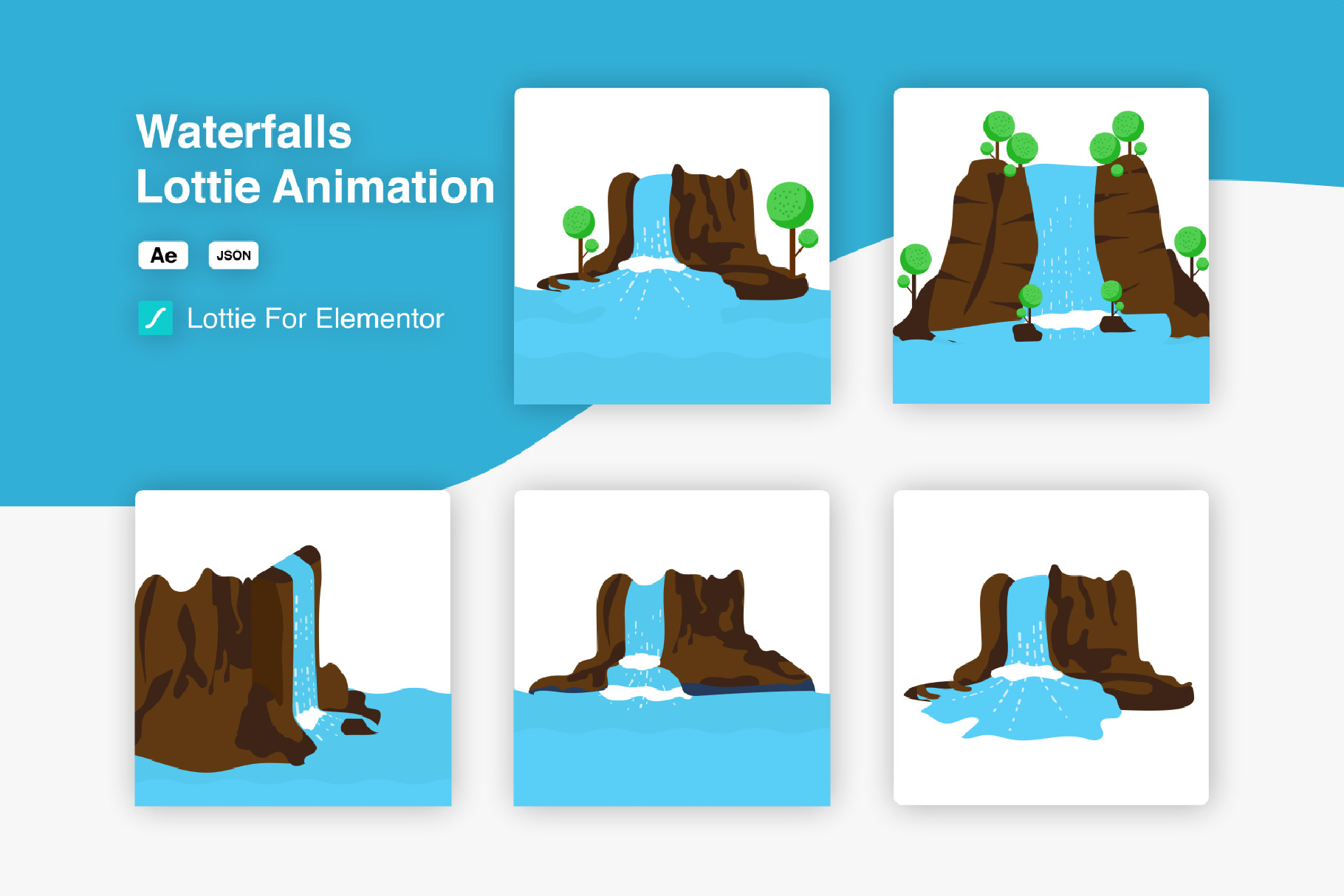 Waterfalls
Lottie Animation

Ae JSON

Lottie For Elementor